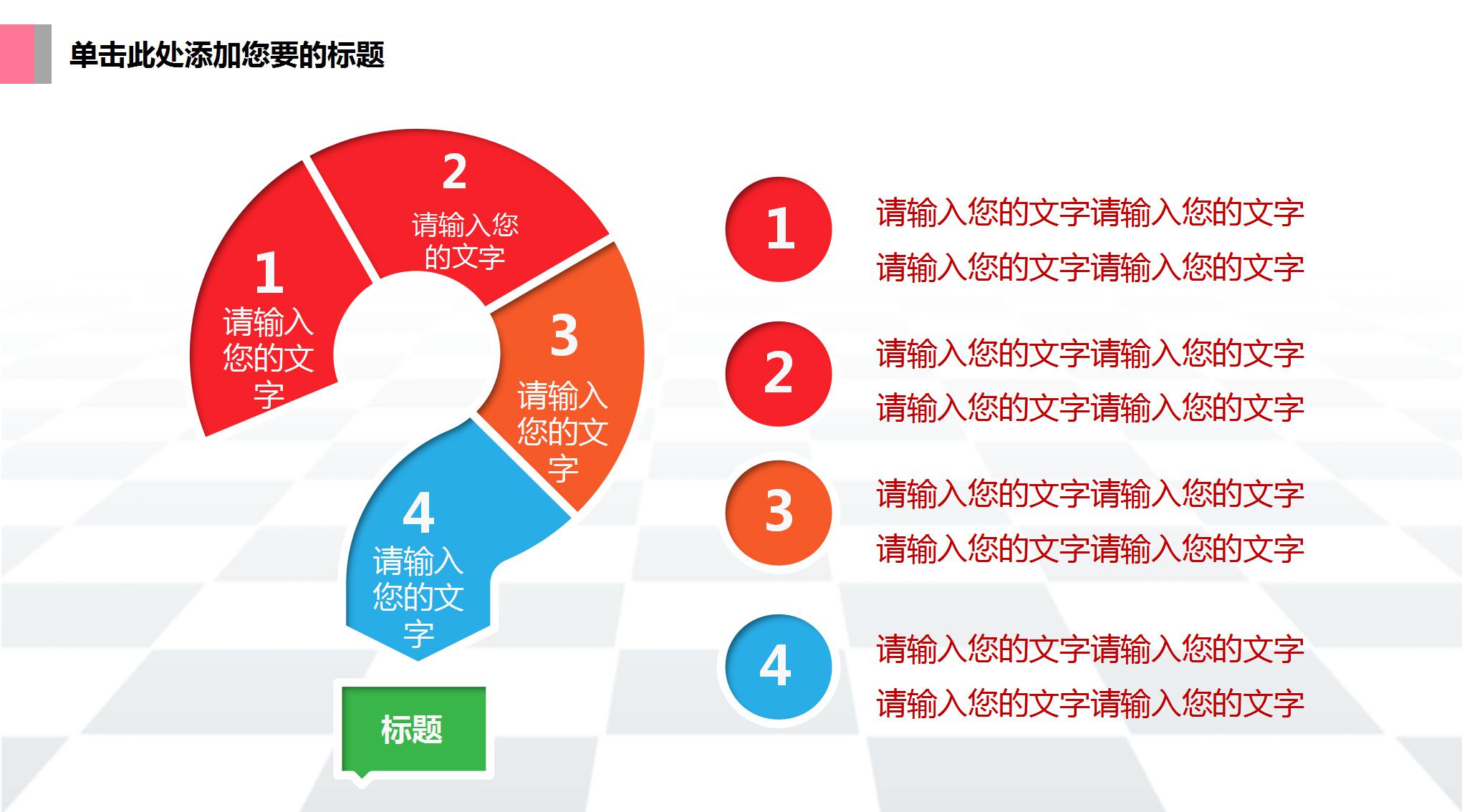 单击此处添加您要的标题

1
请输入您的文字

2
请输入您的文字

3
请输入您的文字

4
请输入您的文字

标题

1
请输入您的文字请输入您的文字
请输入您的文字请输入您的文字

2
请输入您的文字请输入您的文字
请输入您的文字请输入您的文字

3
请输入您的文字请输入您的文字
请输入您的文字请输入您的文字

4
请输入您的文字请输入您的文字
请输入您的文字请输入您的文字